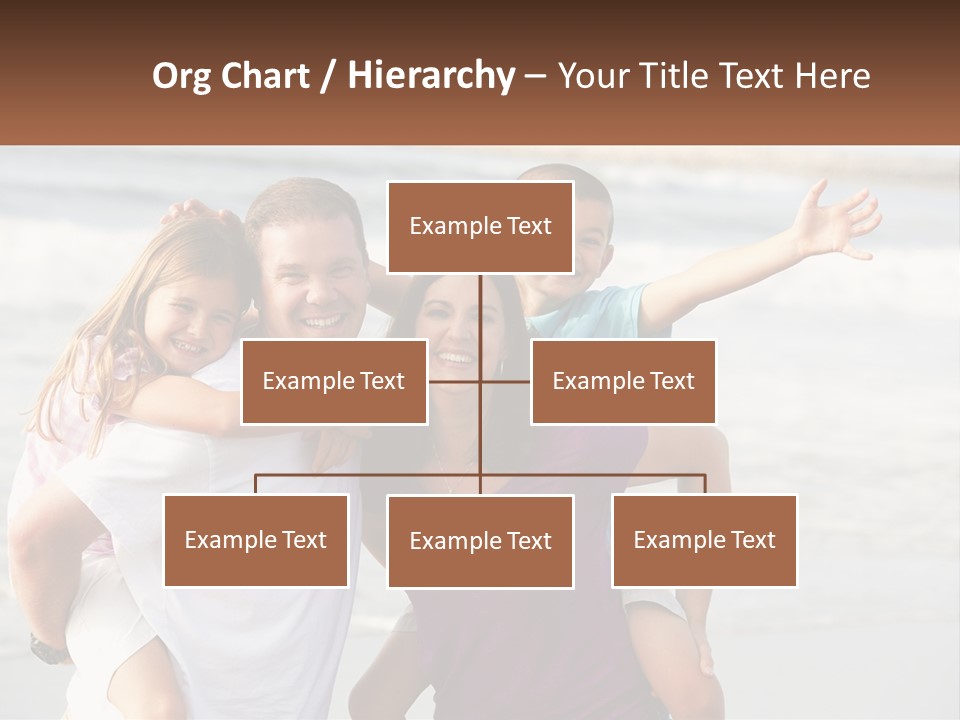 Org Chart / Hierarchy – Your Title Text Here

Example Text

Example Text

Example Text

Example Text

Example Text

Example Text